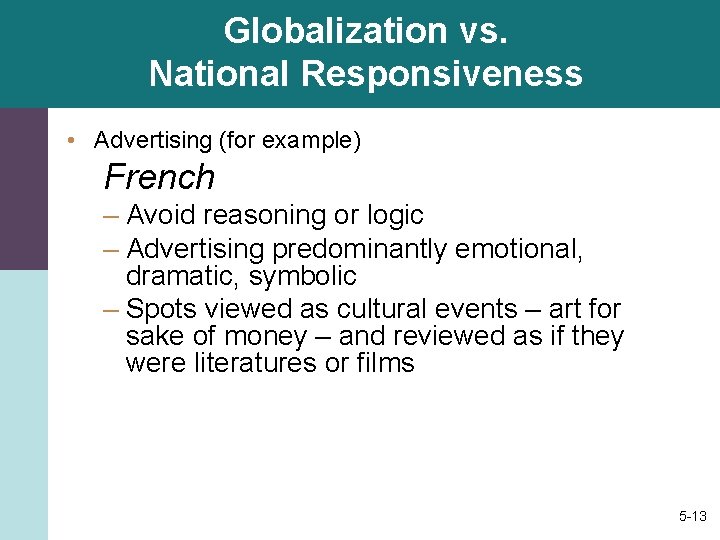 Globalization vs.
National Responsiveness

• Advertising (for example)

French

– Avoid reasoning or logic

– Advertising predominantly emotional, dramatic, symbolic

– Spots viewed as cultural events – art for sake of money – and reviewed as if they were literatures or films

5-13